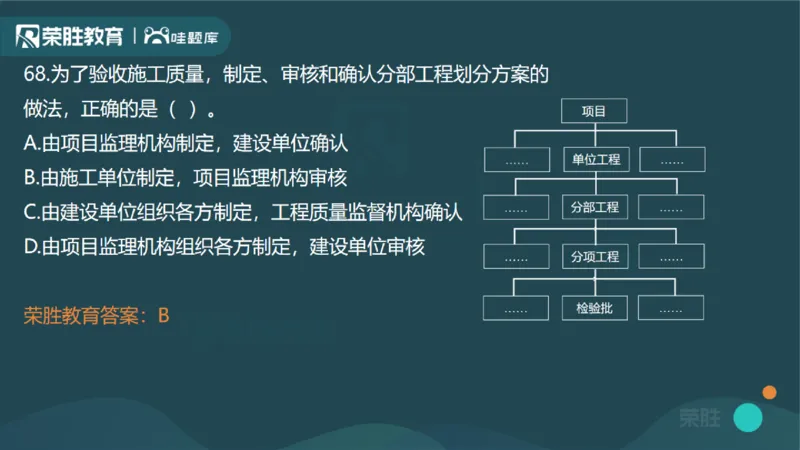 荣胜教育 | 哇题库

68.为了验收施工质量，制定、审核和确认分部工程划分方案的做法，正确的是（ ）。
A.由项目监理机构制定，建设单位确认
B.由施工单位制定，项目监理机构审核
C.由建设单位组织各方制定，工程质量监督机构确认
D.由项目监理机构组织各方制定，建设单位审核

荣胜教育答案：B

项目
……
单位工程
……
……
分部工程
……
……
分项工程
……
……
检验批
……

荣胜